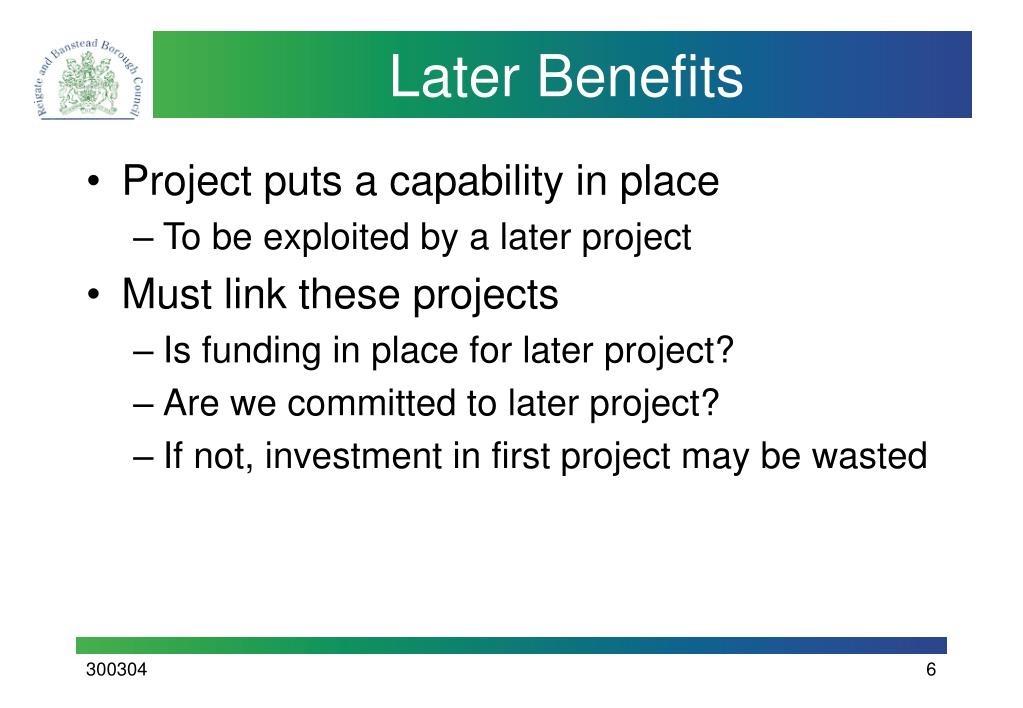 Reigate and Banstead Borough Council

Later Benefits

• Project puts a capability in place
– To be exploited by a later project
• Must link these projects
– Is funding in place for later project?
– Are we committed to later project?
– If not, investment in first project may be wasted

300304

6